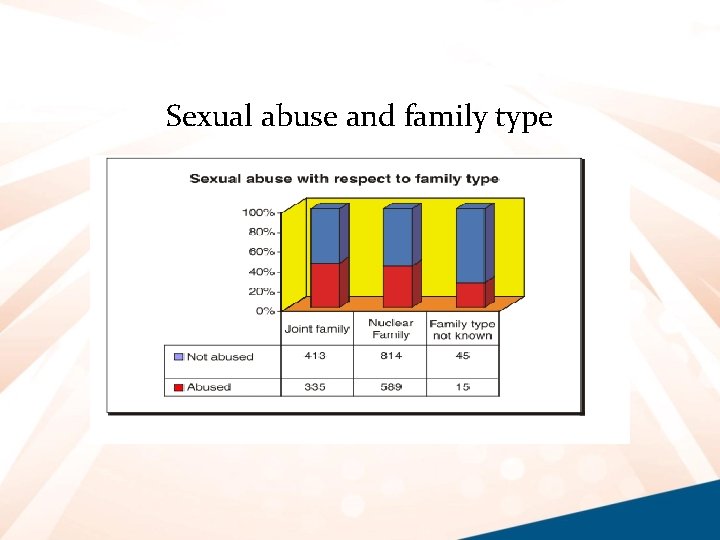 Sexual abuse and family type

Sexual abuse with respect to family type

100%
80%
60%
40%
20%
0%

| | Joint family | Nuclear Family | Family type not known |
|---|---|---|---|
| Not abused | 413 | 814 | 45 |
| Abused | 335 | 589 | 15 |